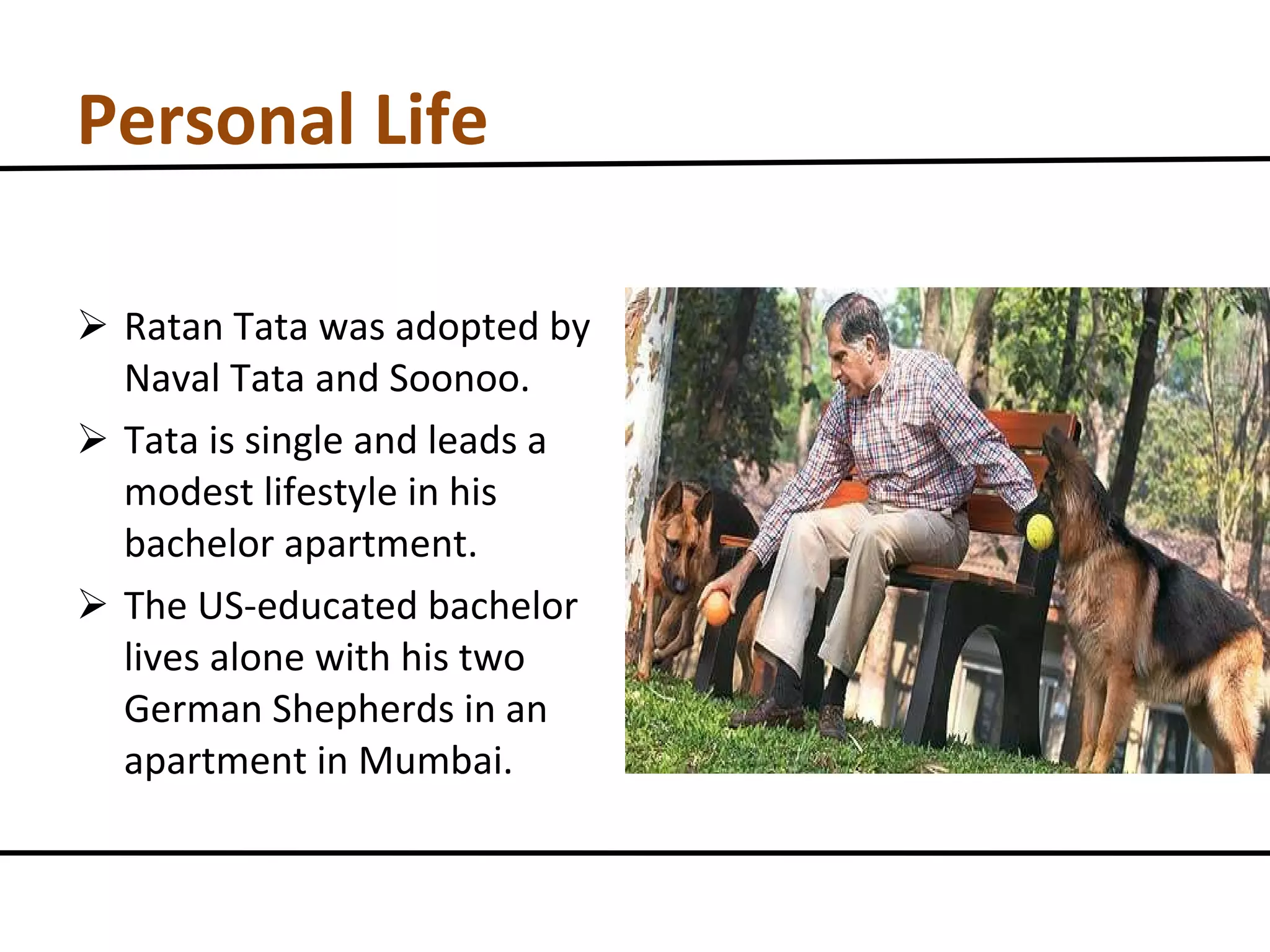 Personal Life

➢ Ratan Tata was adopted by Naval Tata and Soonoo.

➢ Tata is single and leads a modest lifestyle in his bachelor apartment.

➢ The US-educated bachelor lives alone with his two German Shepherds in an apartment in Mumbai.